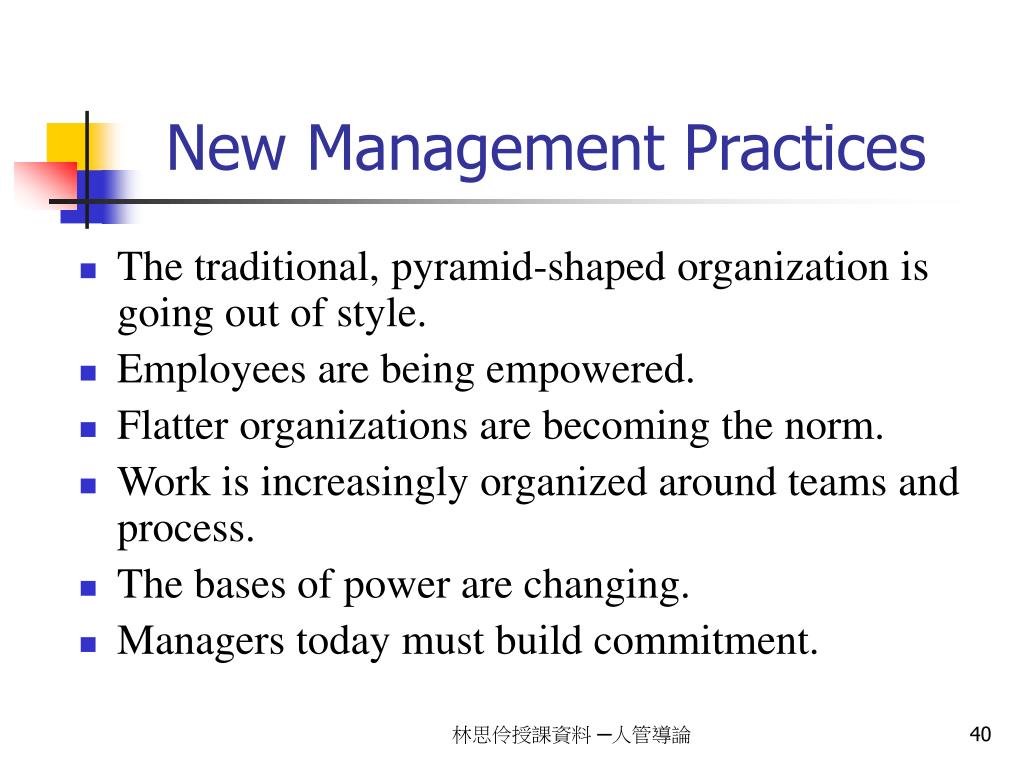 New Management Practices

- The traditional, pyramid-shaped organization is going out of style.
- Employees are being empowered.
- Flatter organizations are becoming the norm.
- Work is increasingly organized around teams and process.
- The bases of power are changing.
- Managers today must build commitment.

林思伶授課資料 ─人管導論

40